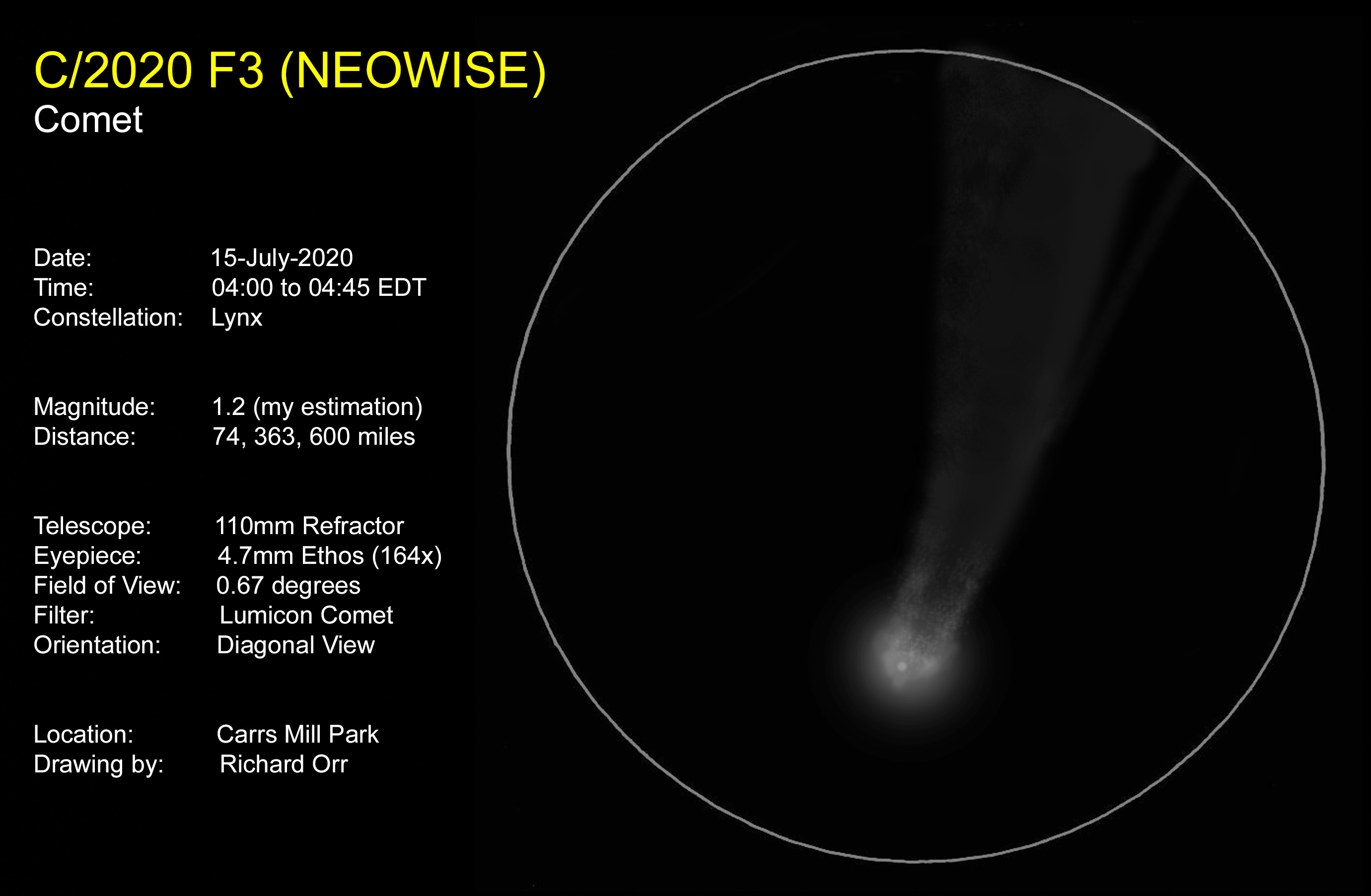 C/2020 F3 (NEOWISE)
Comet

Date: 15-July-2020
Time: 04:00 to 04:45 EDT
Constellation: Lynx

Magnitude: 1.2 (my estimation)
Distance: 74, 363, 600 miles

Telescope: 110mm Refractor
Eyepiece: 4.7mm Ethos (164x)
Field of View: 0.67 degrees
Filter: Lumicon Comet
Orientation: Diagonal View

Location: Carrs Mill Park
Drawing by: Richard Orr